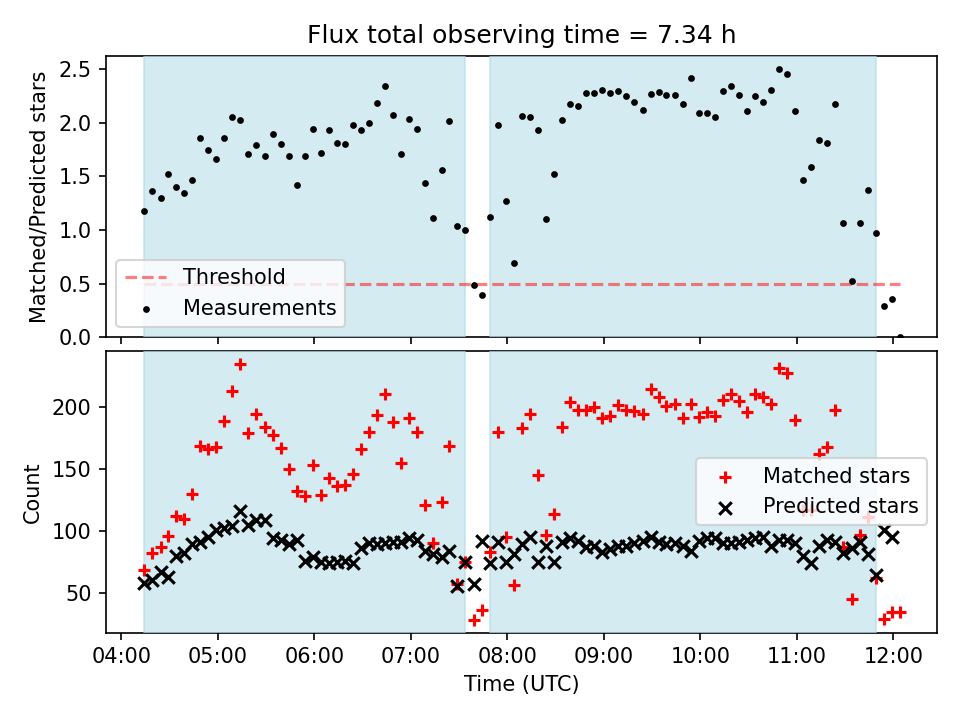 Flux total observing time = 7.34 h

Matched/Predicted stars

2.5
2.0
1.5
1.0
0.5
0.0

Threshold
Measurements

Count

200
150
100
50

Matched stars
Predicted stars

04:00 05:00 06:00 07:00 08:00 09:00 10:00 11:00 12:00

Time (UTC)